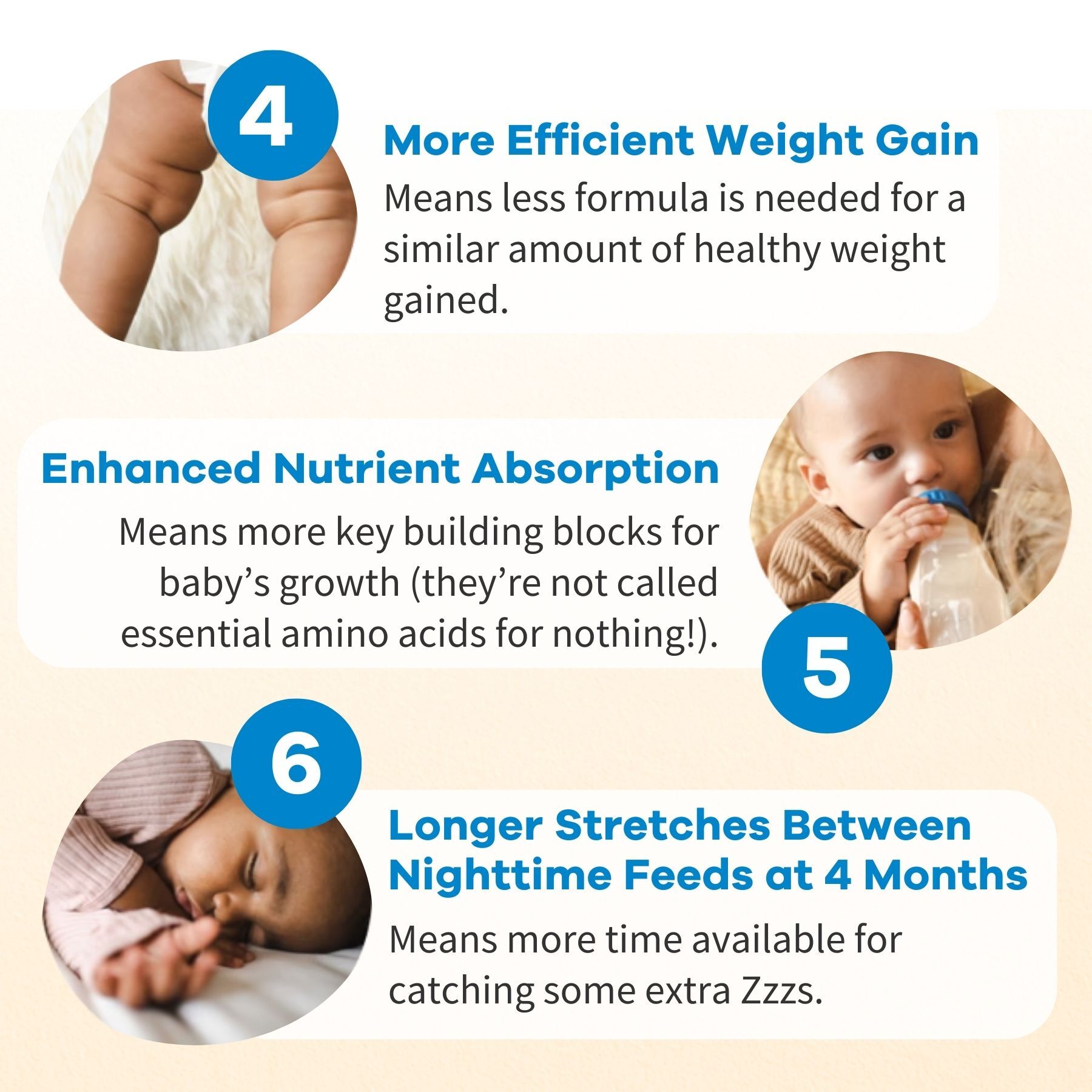 4

More Efficient Weight Gain

Means less formula is needed for a similar amount of healthy weight gained.

Enhanced Nutrient Absorption

Means more key building blocks for baby’s growth (they’re not called essential amino acids for nothing!).

5

6

Longer Stretches Between Nighttime Feeds at 4 Months

Means more time available for catching some extra Zzzs.